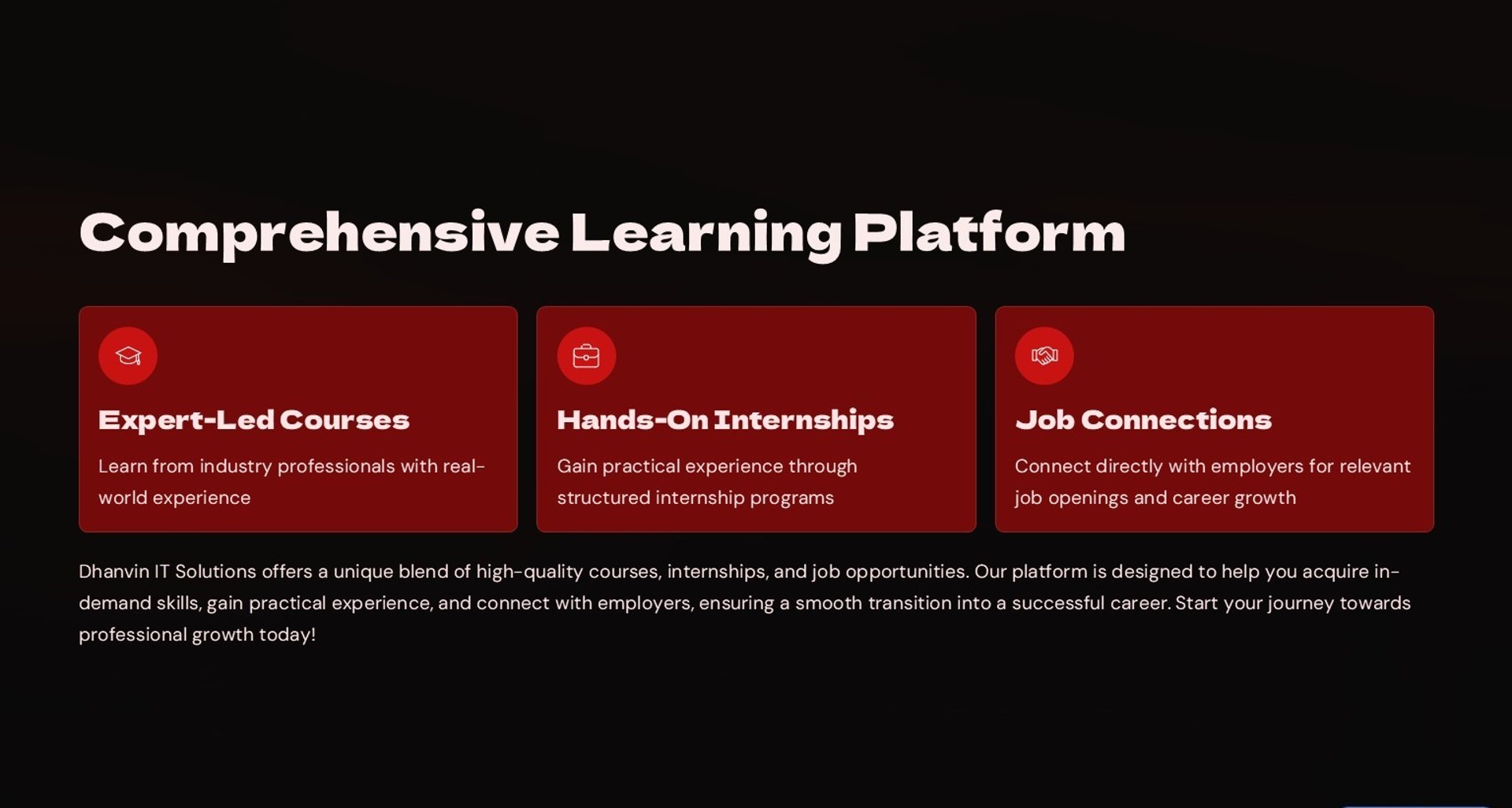 Comprehensive Learning Platform

Expert-Led Courses

Learn from industry professionals with real-world experience

Hands-On Internships

Gain practical experience through structured internship programs

Job Connections

Connect directly with employers for relevant job openings and career growth

Dhanvin IT Solutions offers a unique blend of high-quality courses, internships, and job opportunities. Our platform is designed to help you acquire in-demand skills, gain practical experience, and connect with employers, ensuring a smooth transition into a successful career. Start your journey towards professional growth today!